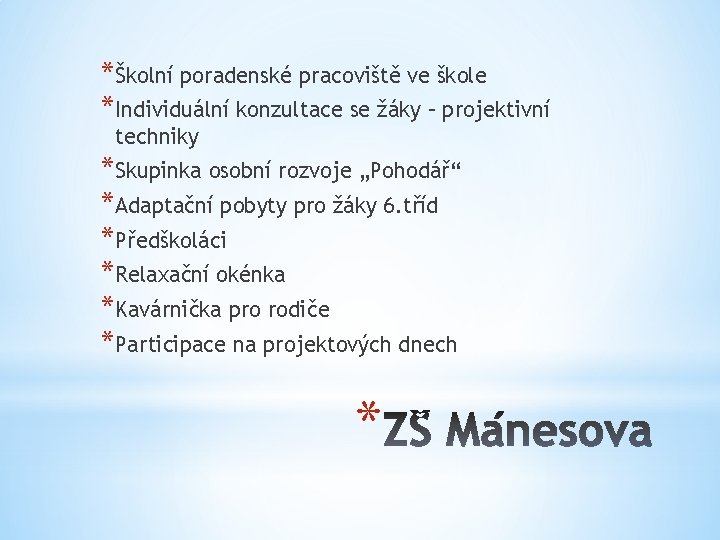 *Školní poradenské pracoviště ve škole
*Individuální konzultace se žáky – projektivní techniky
*Skupinka osobní rozvoje „Pohodář“
*Adaptační pobyty pro žáky 6.tříd
*Předškoláci
*Relaxační okénka
*Kavárnička pro rodiče
*Participace na projektových dnech

*ZŠ Mánesova